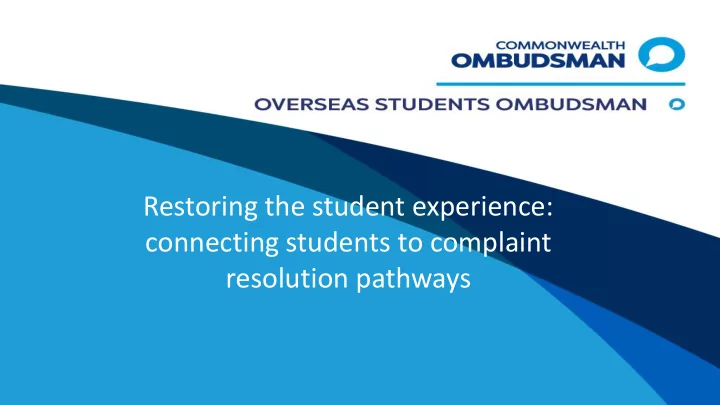 COMMONWEALTH
OMBUDSMAN

OVERSEAS STUDENTS OMBUDSMAN

Restoring the student experience: connecting students to complaint resolution pathways